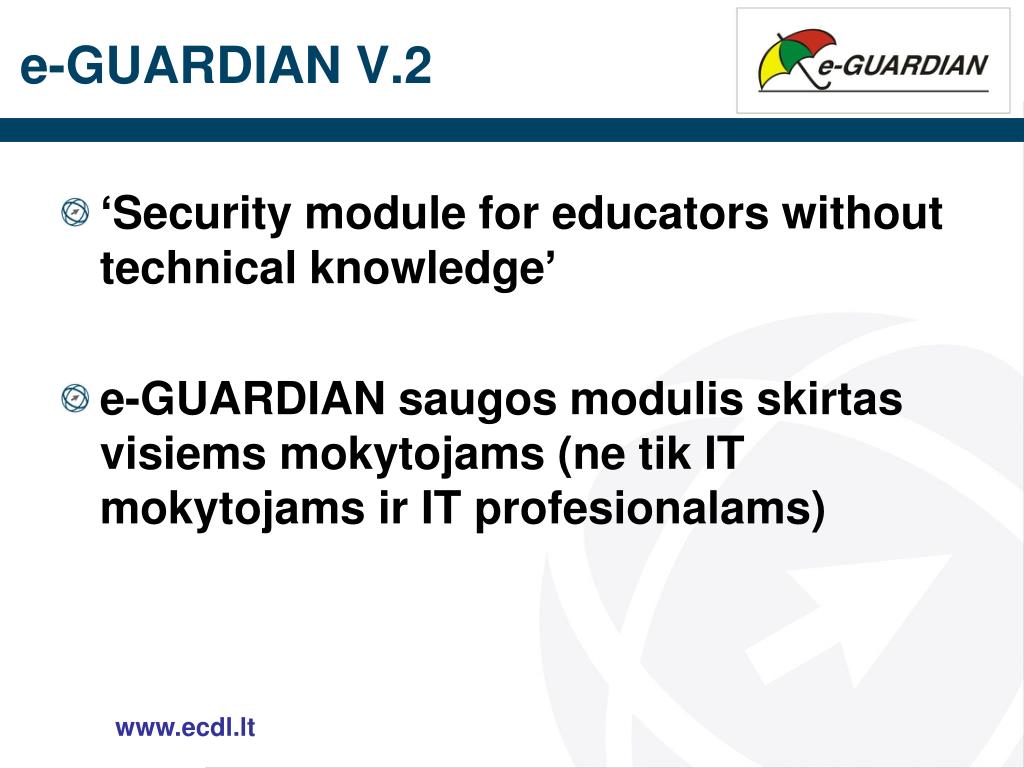 e-GUARDIAN V.2

e-GUARDIAN

‘Security module for educators without technical knowledge’

e-GUARDIAN saugos modulis skirtas visiems mokytojams (ne tik IT mokytojams ir IT profesionalams)

www.ecdl.lt